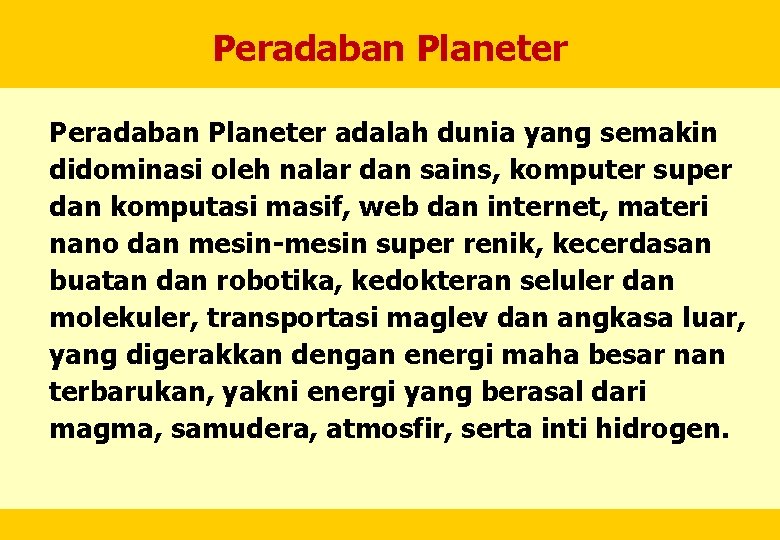 Peradaban Planeter

Peradaban Planeter adalah dunia yang semakin didominasi oleh nalar dan sains, komputer super dan komputasi masif, web dan internet, materi nano dan mesin-mesin super renik, kecerdasan buatan dan robotika, kedokteran seluler dan molekuler, transportasi maglev dan angkasa luar, yang digerakkan dengan energi maha besar nan terbarukan, yakni energi yang berasal dari magma, samudera, atmosfir, serta inti hidrogen.